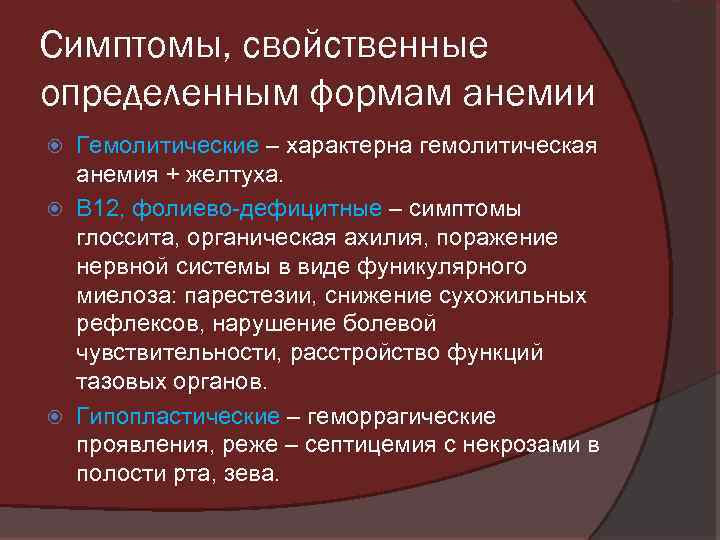 Симптомы, свойственные определенным формам анемии

Гемолитические – характерна гемолитическая анемия + желтуха.

В12, фолиево-дефицитные – симптомы глоссита, органическая ахилия, поражение нервной системы в виде фуникулярного миелоза: парестезии, снижение сухожильных рефлексов, нарушение болевой чувствительности, расстройство функций тазовых органов.

Гипопластические – геморрагические проявления, реже – септицемия с некрозами в полости рта, зева.